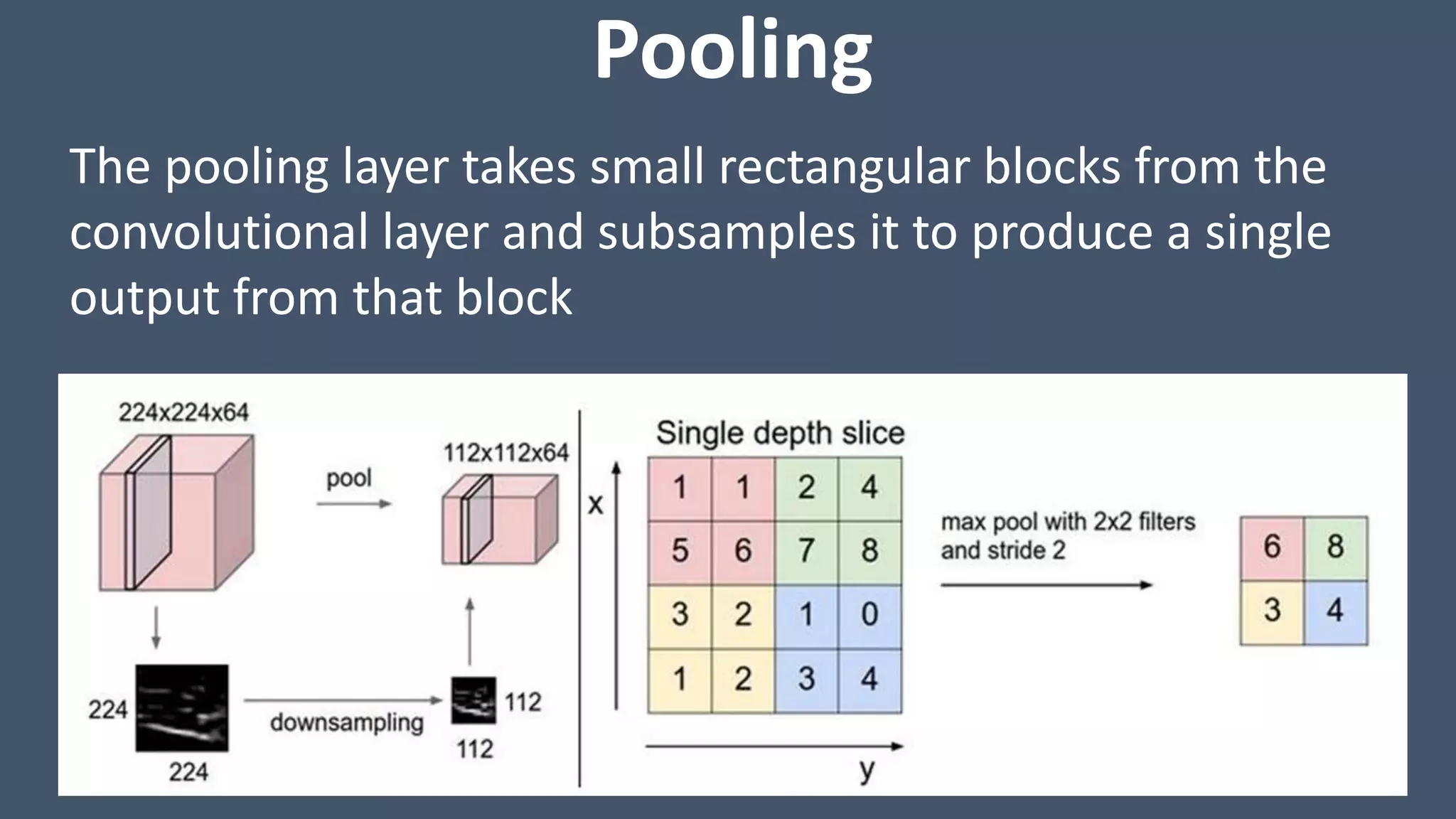 Pooling

The pooling layer takes small rectangular blocks from the convolutional layer and subsamples it to produce a single output from that block

224x224x64

pool

112x112x64

224

224

downsampling

112

112

Single depth slice

x

| 1 | 1 | 2 | 4 |
|---|---|---|---|
| 5 | 6 | 7 | 8 |
| 3 | 2 | 1 | 0 |
| 1 | 2 | 3 | 4 |

y

max pool with 2x2 filters and stride 2

| 6 | 8 |
|---|---|
| 3 | 4 |